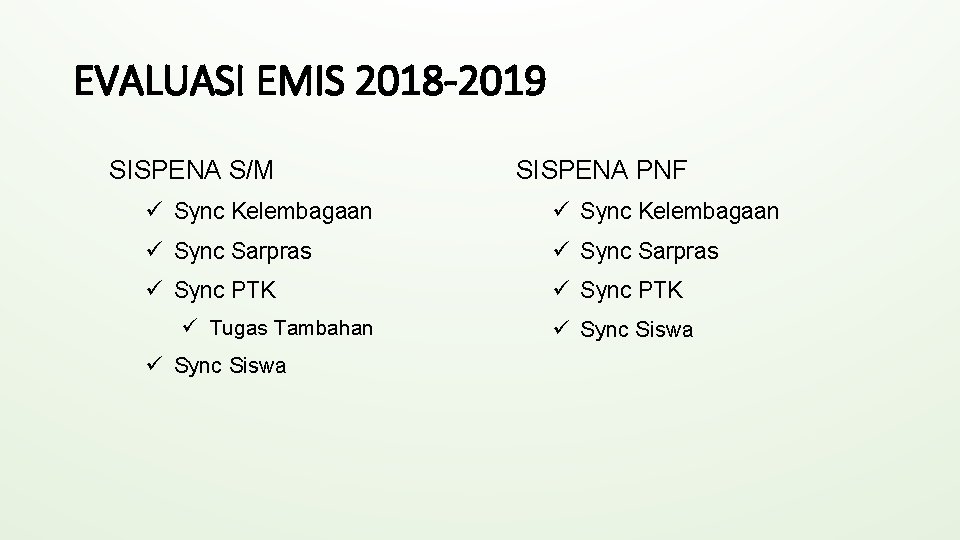 EVALUASI EMIS 2018-2019

SISPENA S/M

✓ Sync Kelembagaan

✓ Sync Sarpras

✓ Sync PTK

✓ Tugas Tambahan

✓ Sync Siswa

SISPENA PNF

✓ Sync Kelembagaan

✓ Sync Sarpras

✓ Sync PTK

✓ Sync Siswa